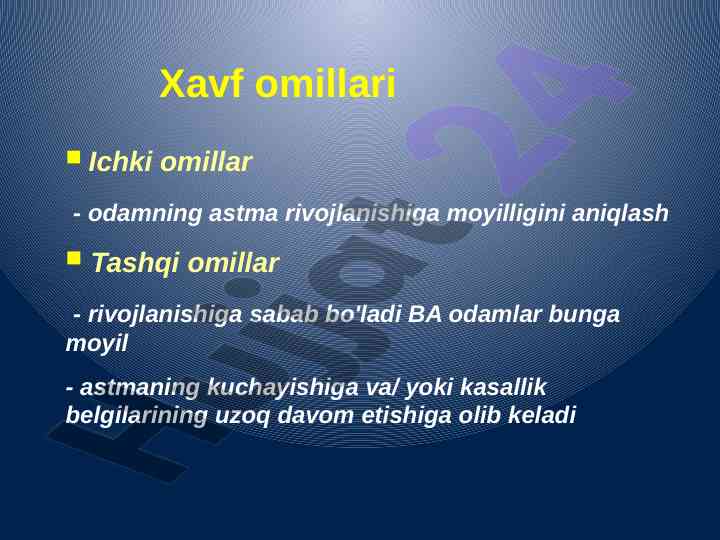 Xavf omillari

Ichki omillar

- odamning astma rivojlanishiga moyilligini aniqlash

Tashqi omillar

- rivojlanishiga sabab bo'ladi BA odamlar bunga moyil

- astmaning kuchayishiga va/ yoki kasallik belgilarining uzoq davom etishiga olib keladi

Hujjat 24